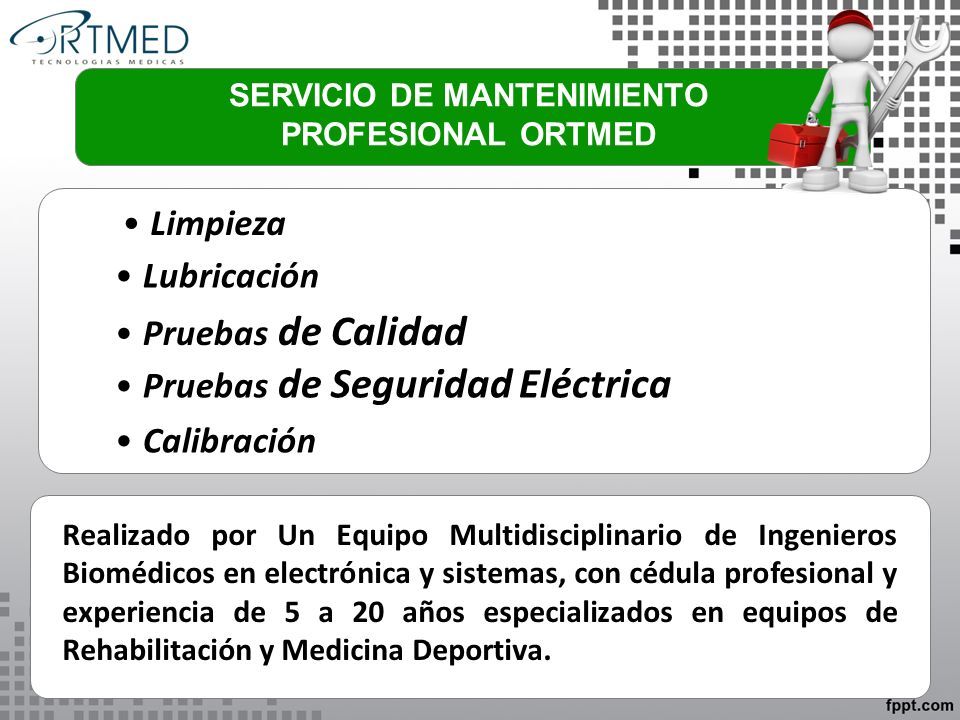 ORTMED
TECNOLOGIAS MEDICAS

SERVICIO DE MANTENIMIENTO PROFESIONAL ORTMED

• Limpieza
• Lubricación
• Pruebas de Calidad
• Pruebas de Seguridad Eléctrica
• Calibración

Realizado por Un Equipo Multidisciplinario de Ingenieros Biomédicos en electrónica y sistemas, con cédula profesional y experiencia de 5 a 20 años especializados en equipos de Rehabilitación y Medicina Deportiva.

fppt.com